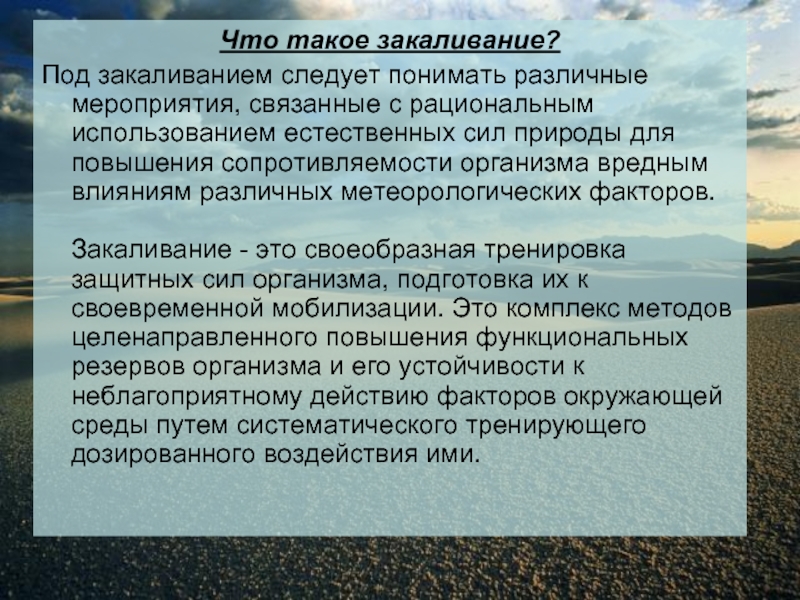 Что такое закаливание?

Под закаливанием следует понимать различные мероприятия, связанные с рациональным использованием естественных сил природы для повышения сопротивляемости организма вредным влияниям различных метеорологических факторов.

Закаливание - это своеобразная тренировка защитных сил организма, подготовка их к своевременной мобилизации. Это комплекс методов целенаправленного повышения функциональных резервов организма и его устойчивости к неблагоприятному действию факторов окружающей среды путем систематического тренирующего дозированного воздействия ими.